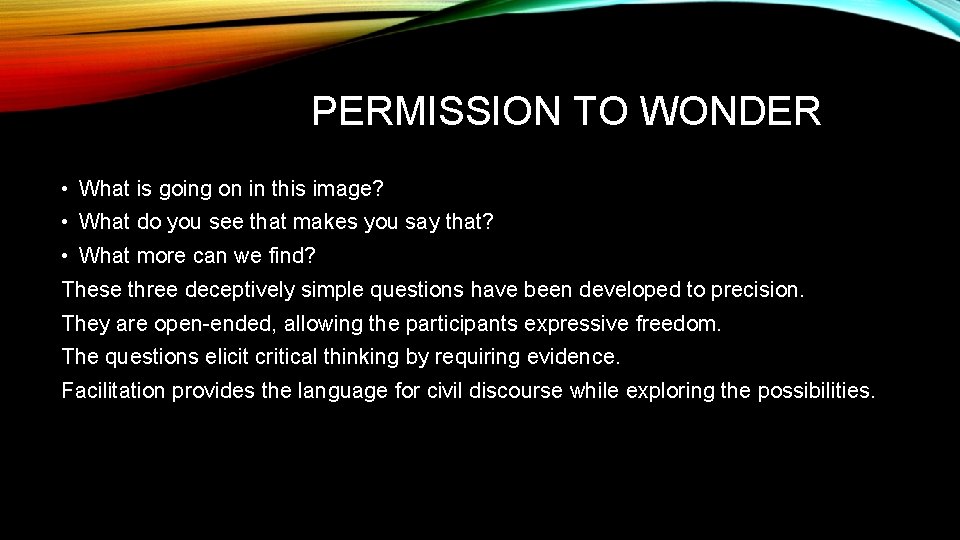 PERMISSION TO WONDER

• What is going on in this image?
• What do you see that makes you say that?
• What more can we find?

These three deceptively simple questions have been developed to precision.
They are open-ended, allowing the participants expressive freedom.
The questions elicit critical thinking by requiring evidence.
Facilitation provides the language for civil discourse while exploring the possibilities.